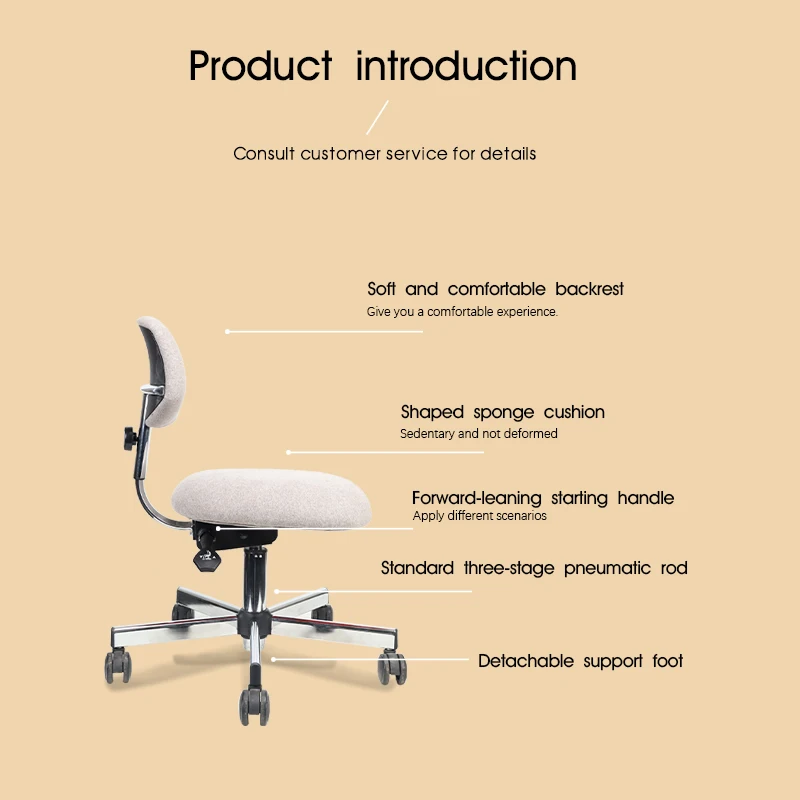 Product introduction

Consult customer service for details

Soft and comfortable backrest
Give you a comfortable experience.

Shaped sponge cushion
Sedentary and not deformed

Forward-leaning starting handle
Apply different scenarios

Standard three-stage pneumatic rod

Detachable support foot